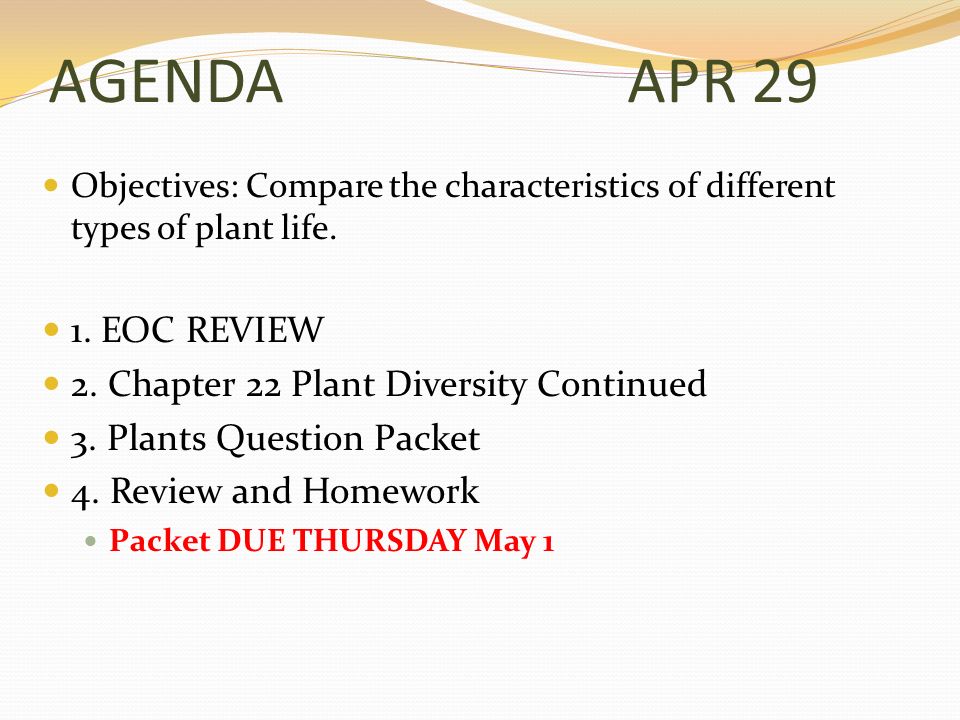 AGENDA APR 29

Objectives: Compare the characteristics of different types of plant life.

1. EOC REVIEW
2. Chapter 22 Plant Diversity Continued
3. Plants Question Packet
4. Review and Homework
Packet DUE THURSDAY May 1